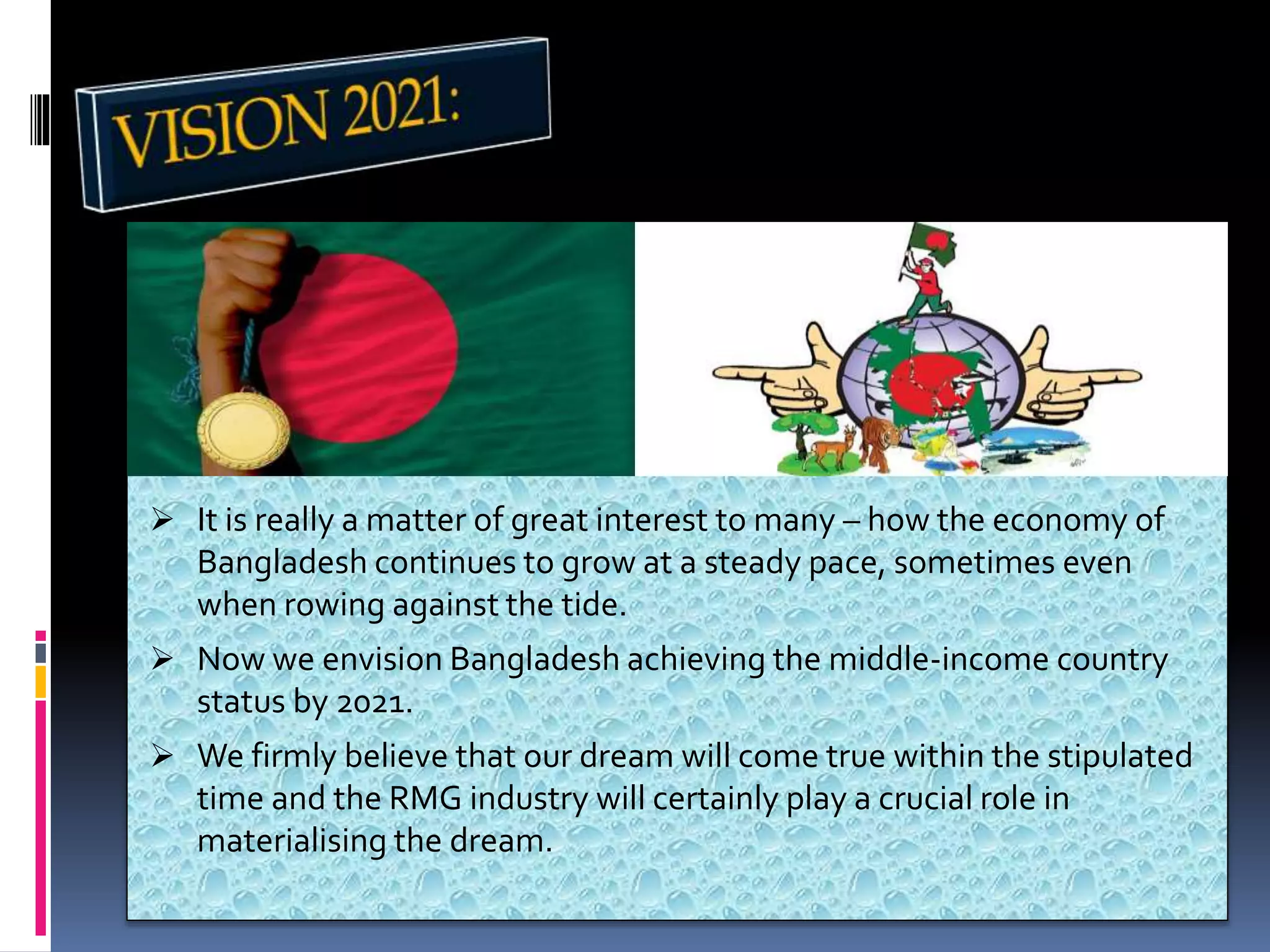 VISION 2021:

➢ It is really a matter of great interest to many – how the economy of Bangladesh continues to grow at a steady pace, sometimes even when rowing against the tide.

➢ Now we envision Bangladesh achieving the middle-income country status by 2021.

➢ We firmly believe that our dream will come true within the stipulated time and the RMG industry will certainly play a crucial role in materialising the dream.